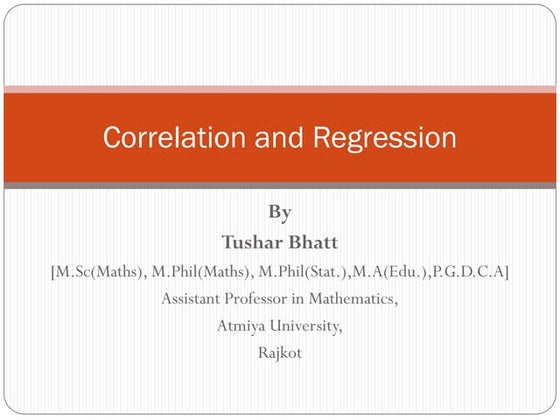 Correlation and Regression

By
Tushar Bhatt
[M.Sc(Maths), M.Phil(Maths), M.Phil(Stat.),M.A(Edu.),P.G.D.C.A]
Assistant Professor in Mathematics,
Atmiya University,
Rajkot